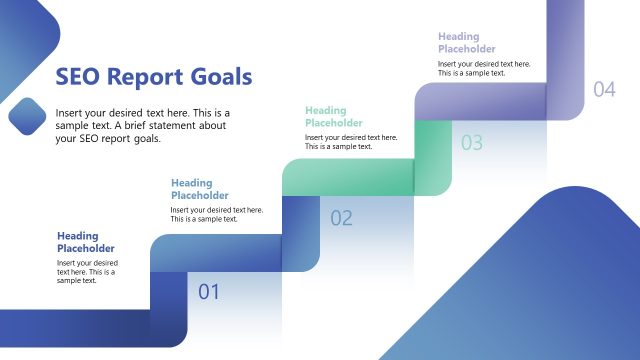 SEO Report Goals

Insert your desired text here. This is a sample text. A brief statement about your SEO report goals.

Heading Placeholder

Insert your desired text here. This is a sample text.

01

Heading Placeholder

Insert your desired text here. This is a sample text.

02

Heading Placeholder

Insert your desired text here. This is a sample text.

03

Heading Placeholder

Insert your desired text here. This is a sample text.

04